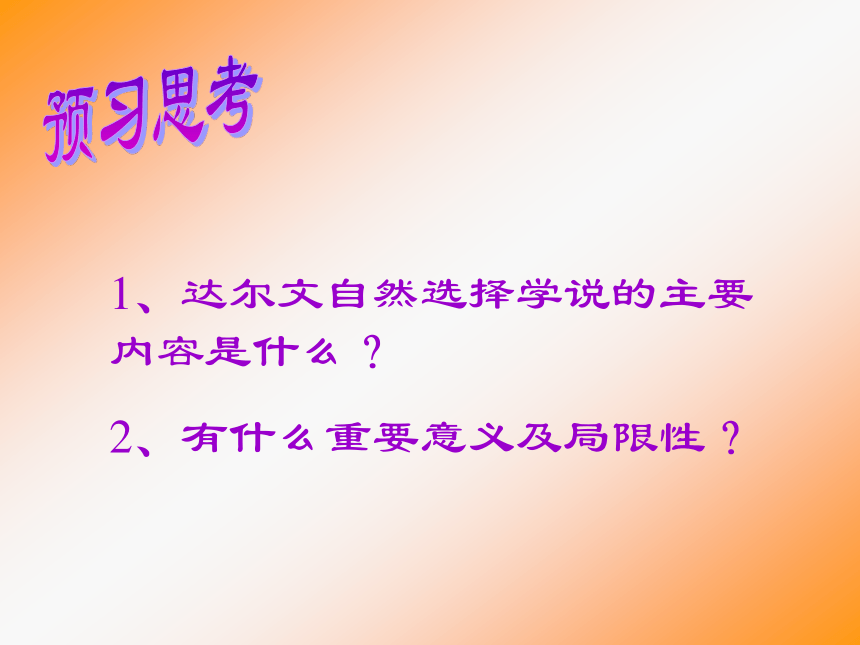 预习思考

1、达尔文自然选择学说的主要内容是什么？

2、有什么重要意义及局限性？